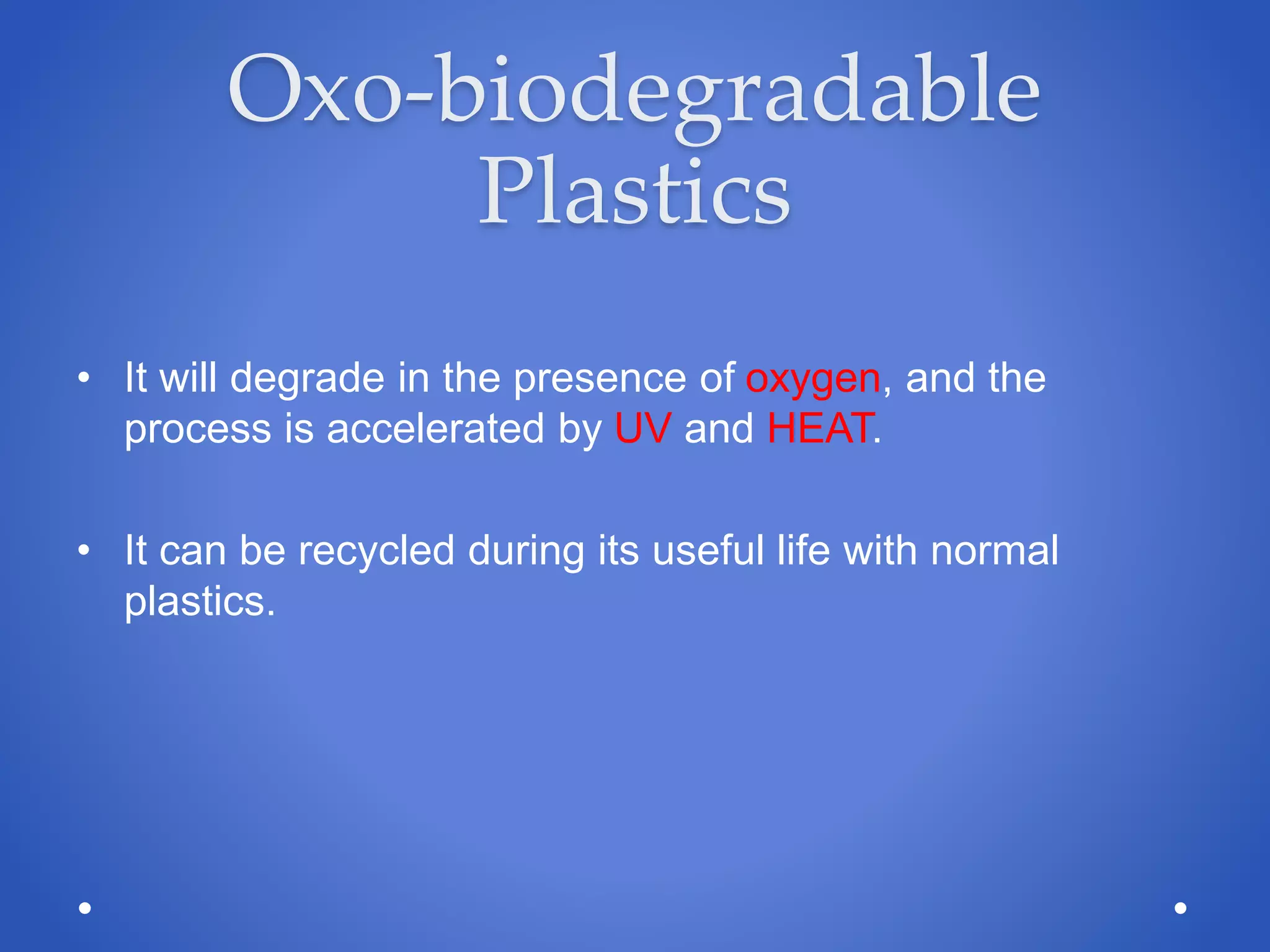 Oxo-biodegradable Plastics

• It will degrade in the presence of oxygen, and the process is accelerated by UV and HEAT.

• It can be recycled during its useful life with normal plastics.